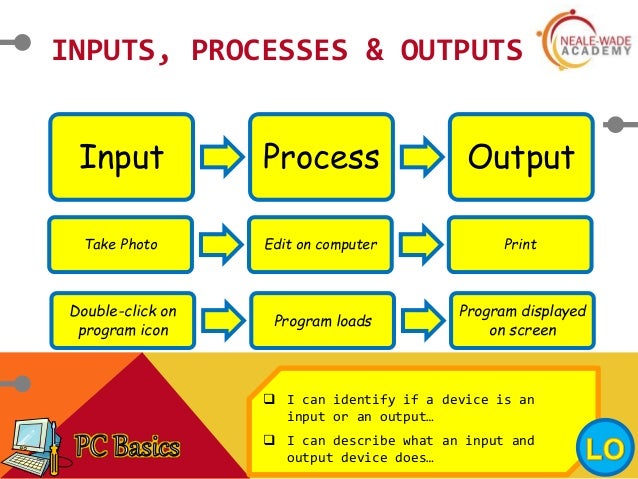 INPUTS, PROCESSES & OUTPUTS

NEALE-WADE ACADEMY

Input

Process

Output

Take Photo

Edit on computer

Print

Double-click on program icon

Program loads

Program displayed on screen

PC Basics

❑ I can identify if a device is an input or an output…

❑ I can describe what an input and output device does…

LO